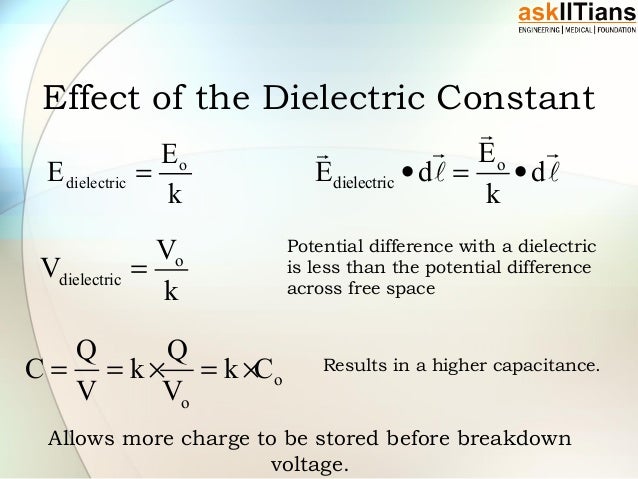 askIITians
ENGINEERING | MEDICAL | FOUNDATION

Effect of the Dielectric Constant

$E_{dielectric} = \frac{E_o}{k}$

$\vec{E}_{dielectric} \bullet d\vec{\ell} = \frac{\vec{E}_o}{k} \bullet d\vec{\ell}$

$V_{dielectric} = \frac{V_o}{k}$

Potential difference with a dielectric is less than the potential difference across free space

$C = \frac{Q}{V} = k \times \frac{Q}{V_o} = k \times C_o$

Results in a higher capacitance.

Allows more charge to be stored before breakdown voltage.